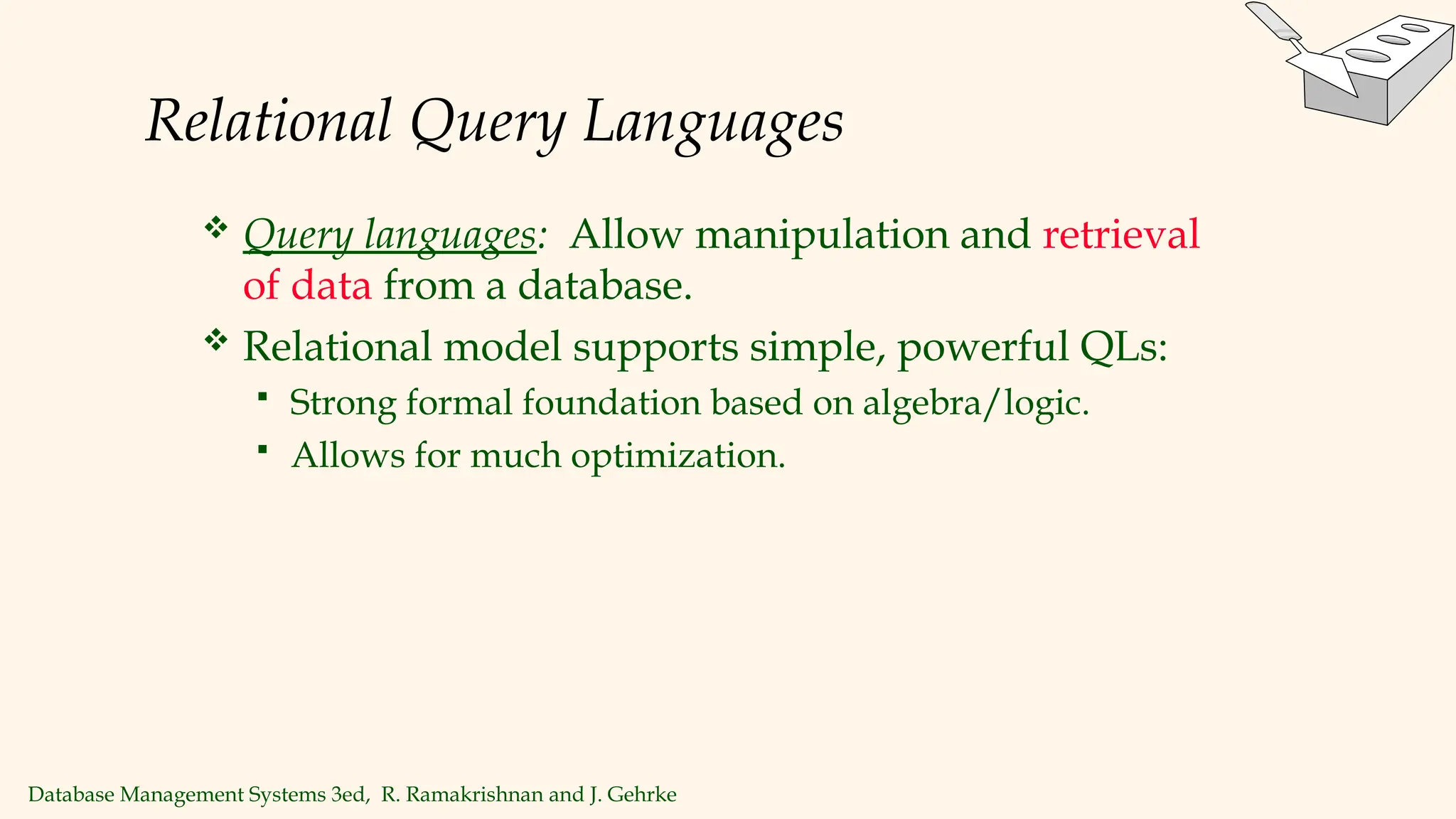 Relational Query Languages

❖ Query languages: Allow manipulation and retrieval of data from a database.

❖ Relational model supports simple, powerful QLs:

▪ Strong formal foundation based on algebra/logic.

▪ Allows for much optimization.

Database Management Systems 3ed, R. Ramakrishnan and J. Gehrke